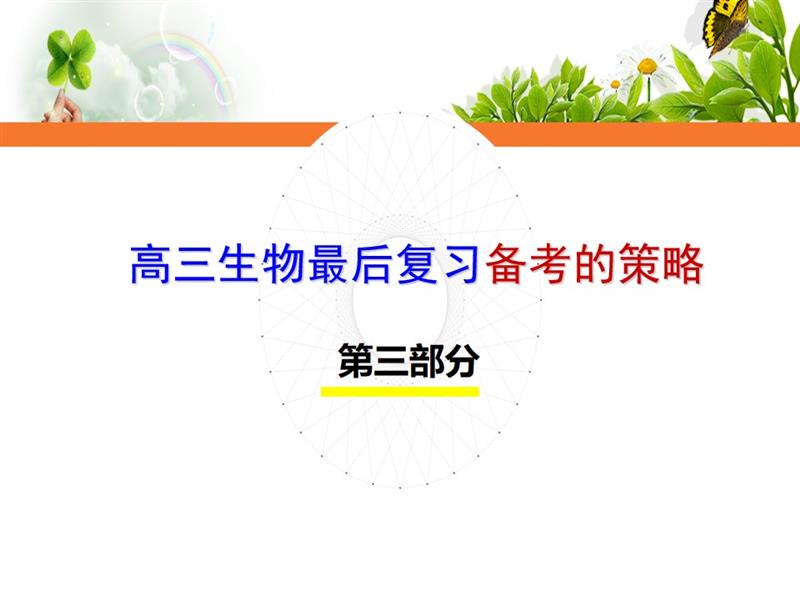 高三生物最后复习备考的策略

第三部分